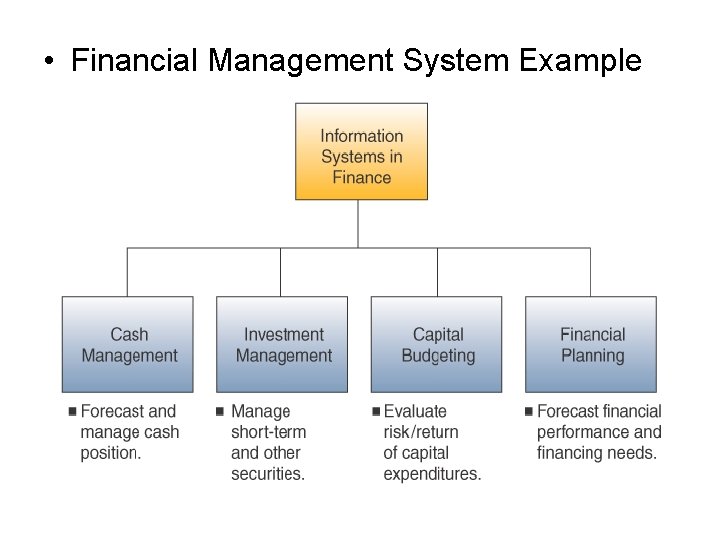 • Financial Management System Example

Information Systems in Finance

Cash Management

Investment Management

Capital Budgeting

Financial Planning

■ Forecast and manage cash position.

■ Manage short-term and other securities.

■ Evaluate risk/return of capital expenditures.

■ Forecast financial performance and financing needs.